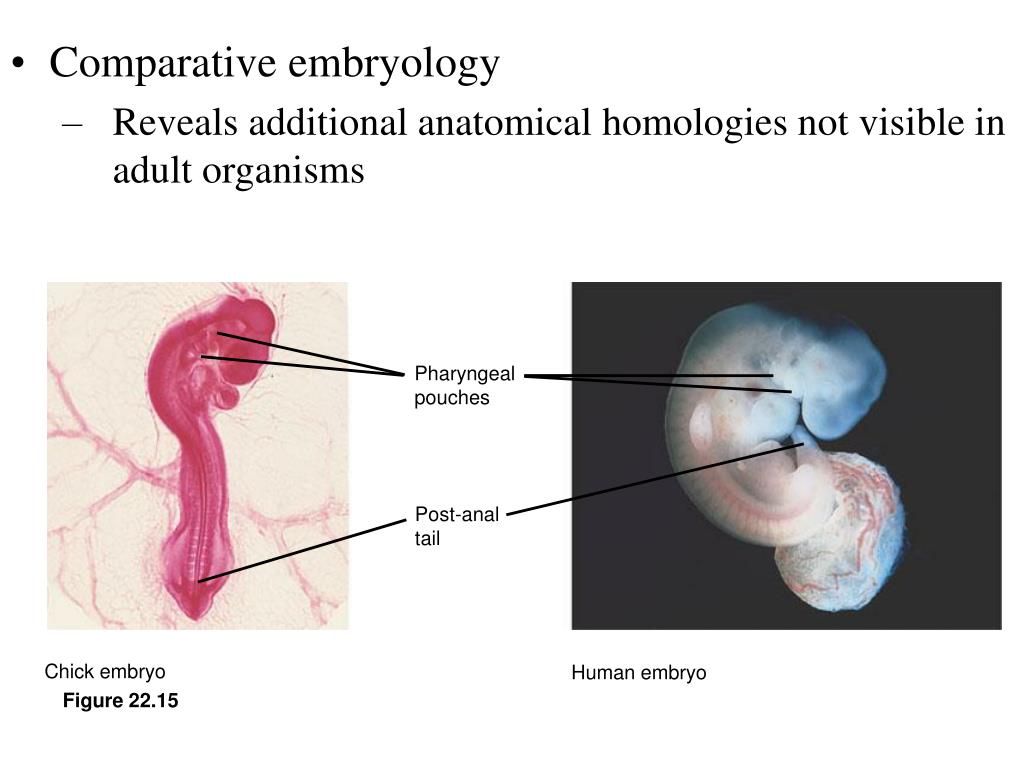 • Comparative embryology
– Reveals additional anatomical homologies not visible in adult organisms

Pharyngeal pouches

Post-anal tail

Chick embryo

Human embryo

Figure 22.15